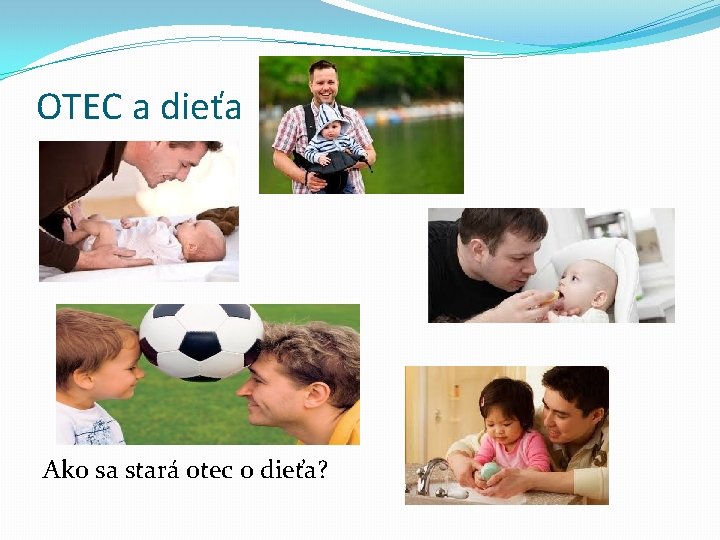 OTEC a dieťa

Ako sa stará otec o dieťa?